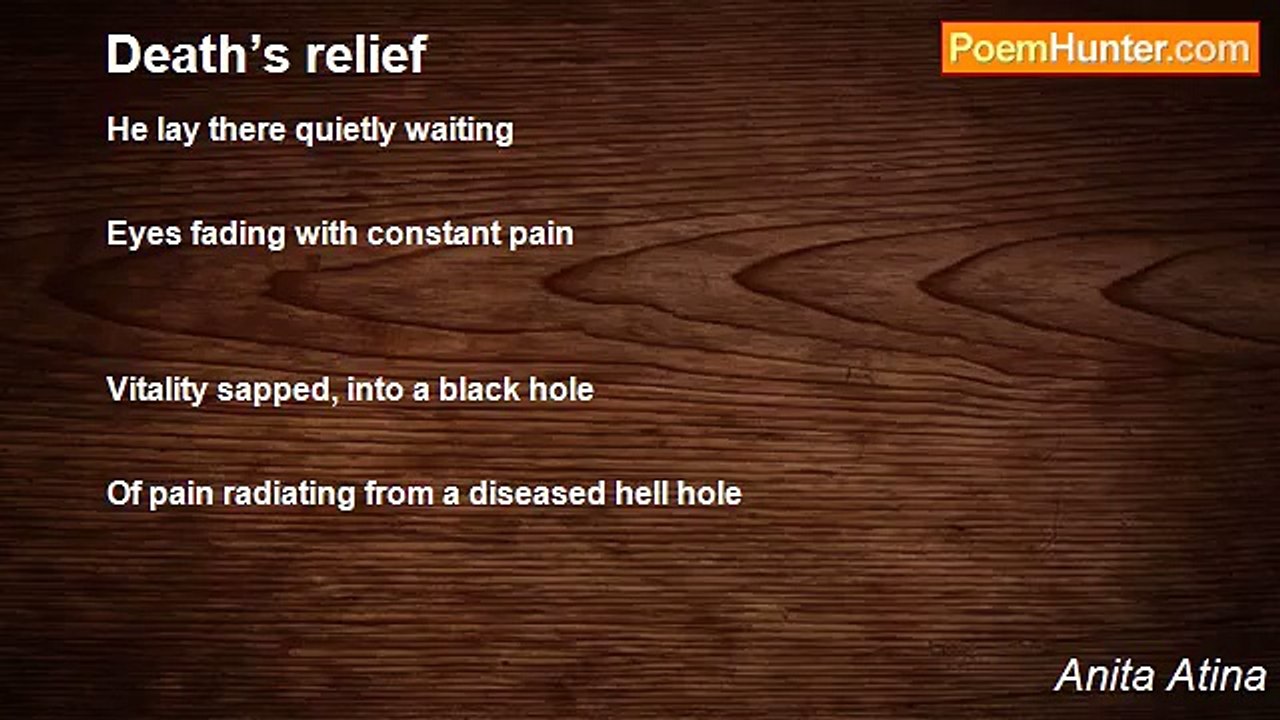 Death’s relief

PoemHunter.com

He lay there quietly waiting

Eyes fading with constant pain

Vitality sapped, into a black hole

Of pain radiating from a diseased hell hole

Anita Atina